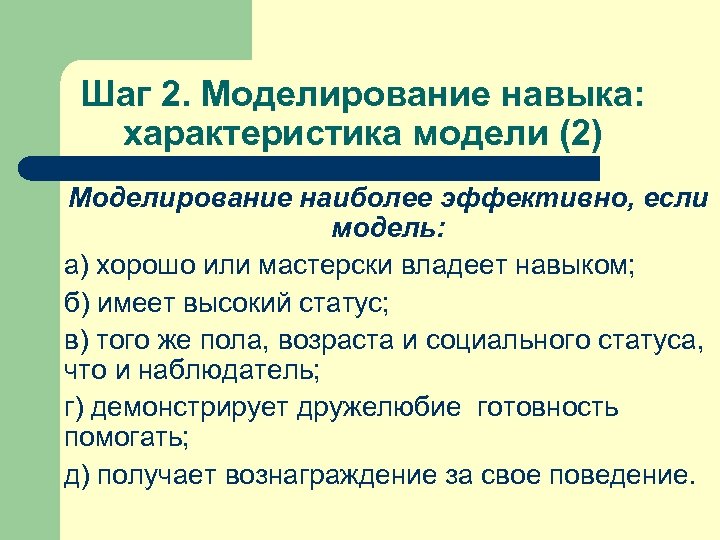 Шаг 2. Моделирование навыка: характеристика модели (2)

Моделирование наиболее эффективно, если модель:

а) хорошо или мастерски владеет навыком;

б) имеет высокий статус;

в) того же пола, возраста и социального статуса, что и наблюдатель;

г) демонстрирует дружелюбие готовность помогать;

д) получает вознаграждение за свое поведение.